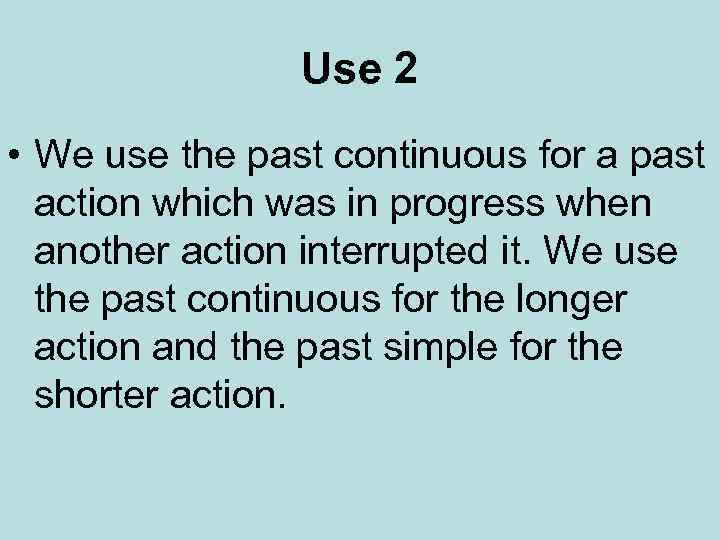 Use 2

• We use the past continuous for a past action which was in progress when another action interrupted it. We use the past continuous for the longer action and the past simple for the shorter action.